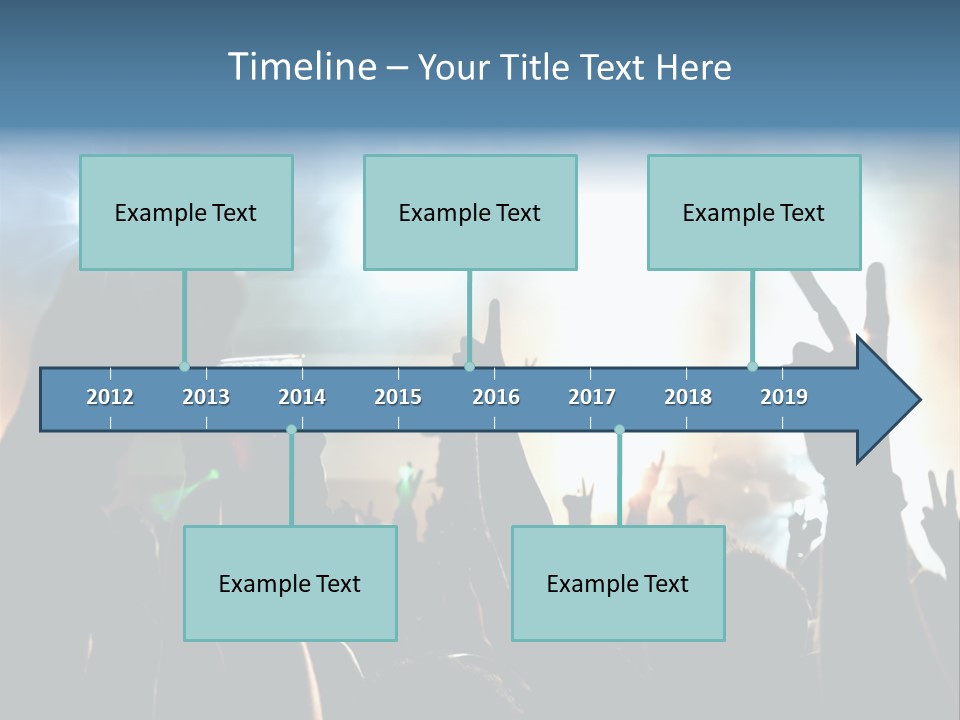 Timeline – Your Title Text Here

Example Text

Example Text

Example Text

2012 2013 2014 2015 2016 2017 2018 2019

Example Text

Example Text